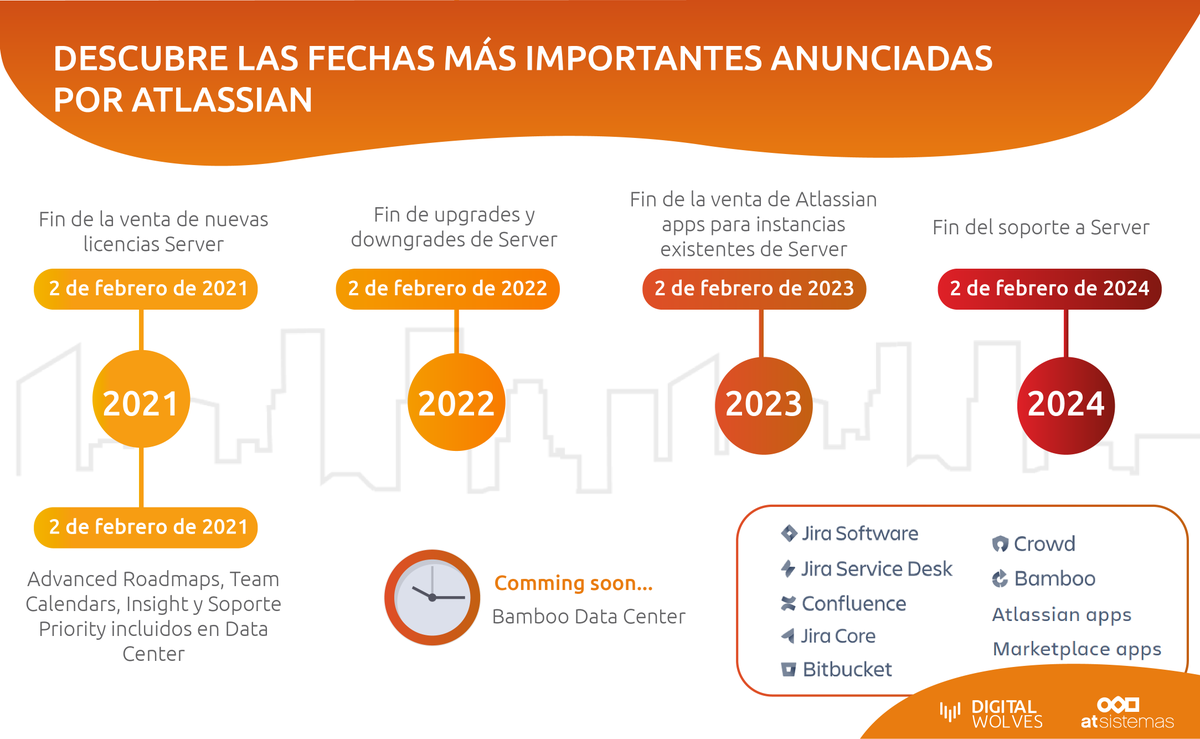 DESCUBRE LAS FECHAS MÁS IMPORTANTES ANUNCIADAS POR ATLASSIAN

Fin de la venta de nuevas licencias Server

2 de febrero de 2021

2021

2 de febrero de 2021

Advanced Roadmaps, Team Calendars, Insight y Soporte Priority incluidos en Data Center

Fin de upgrades y downgrades de Server

2 de febrero de 2022

2022

Comming soon...
Bamboo Data Center

Fin de la venta de Atlassian apps para instancias existentes de Server

2 de febrero de 2023

2023

Fin del soporte a Server

2 de febrero de 2024

2024

Jira Software
Jira Service Desk
Confluence
Jira Core
Bitbucket
Crowd
Bamboo
Atlassian apps
Marketplace apps

DIGITAL WOLVES
atsistemas